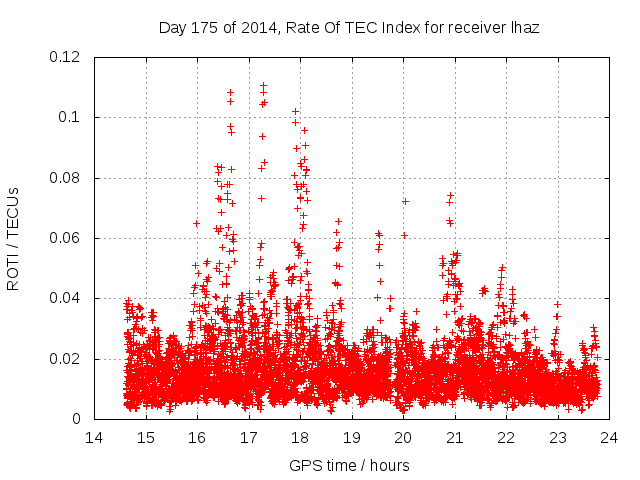 Day 175 of 2014, Rate Of TEC Index for receiver lhaz

ROTI / TECUs

0.12
0.1
0.08
0.06
0.04
0.02
0

14 15 16 17 18 19 20 21 22 23 24

GPS time / hours